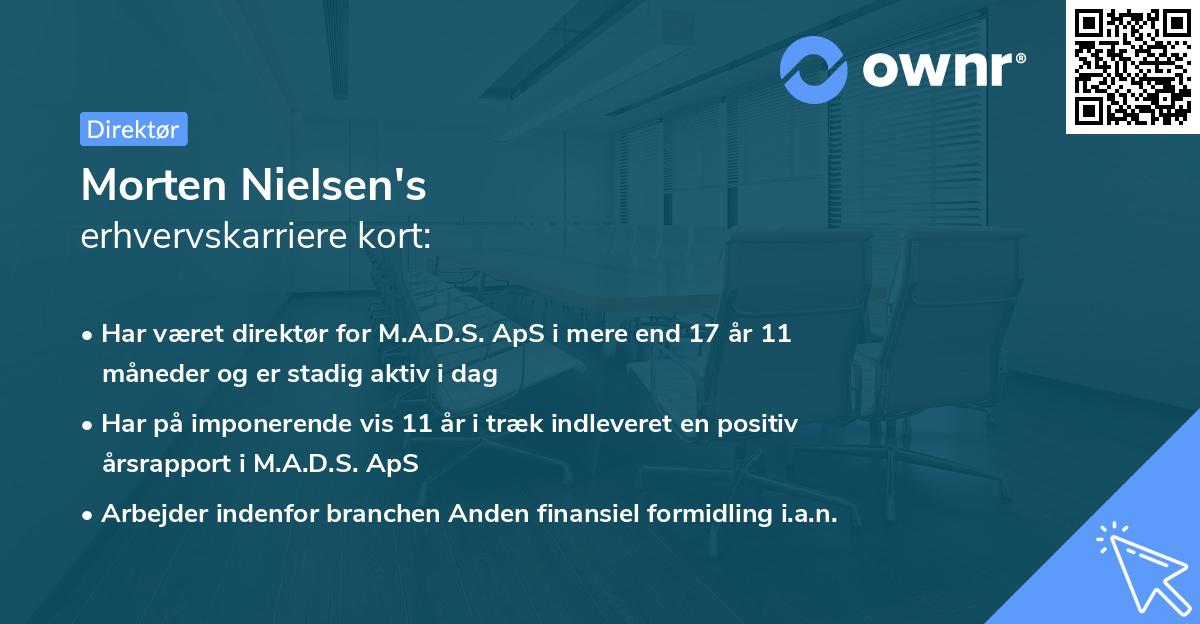 ownr®

Direktør

Morten Nielsen's
erhvervskarriere kort:

• Har været direktør for M.A.D.S. ApS i mere end 17 år 11 måneder og er stadig aktiv i dag

• Har på imponerende vis 11 år i træk indleveret en positiv årsrapport i M.A.D.S. ApS

• Arbejder indenfor branchen Anden finansiel formidling i.a.n.